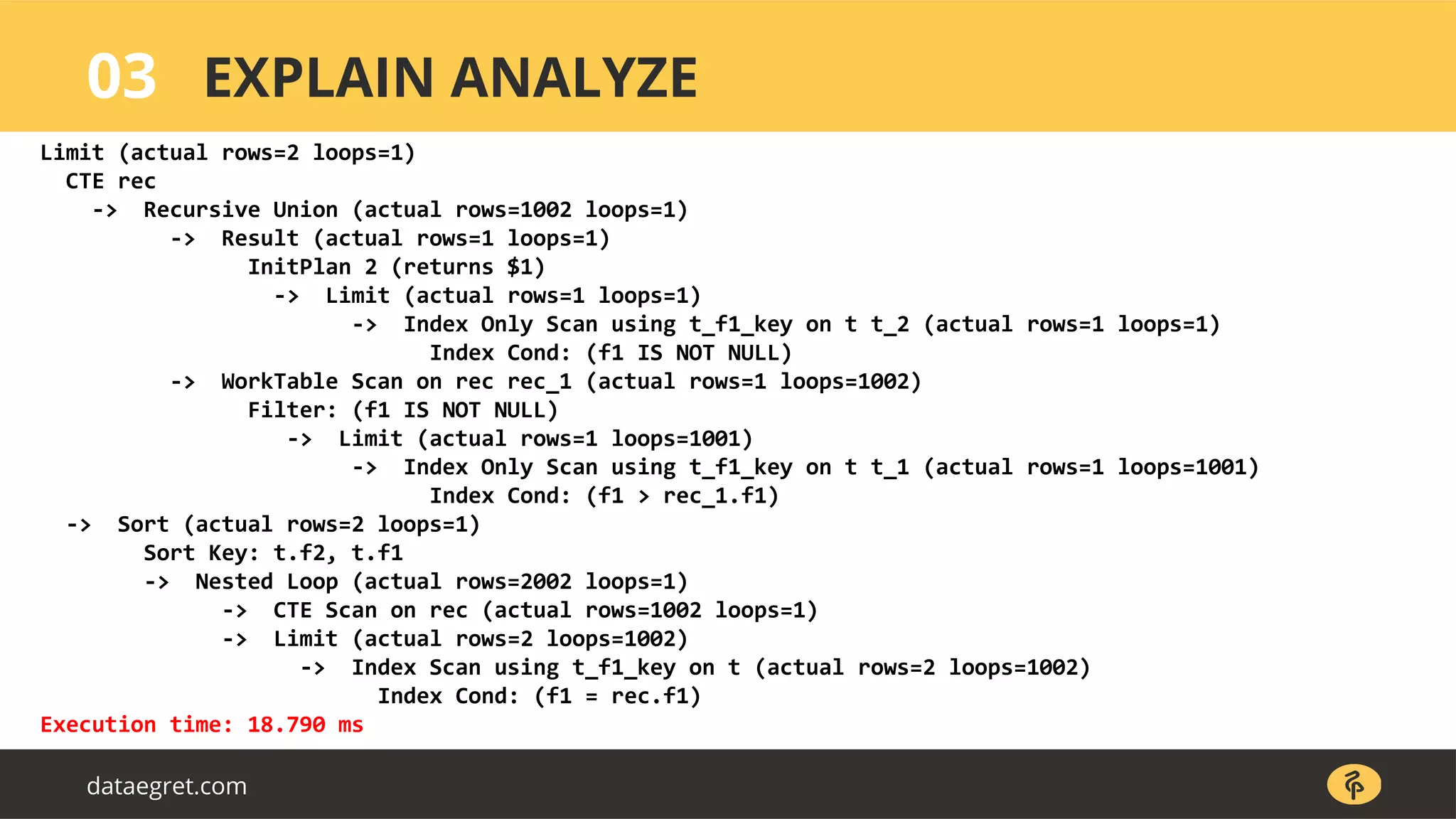 03 EXPLAIN ANALYZE

Limit (actual rows=2 loops=1)
  CTE rec
    -> Recursive Union (actual rows=1002 loops=1)
         -> Result (actual rows=1 loops=1)
              InitPlan 2 (returns $1)
                -> Limit (actual rows=1 loops=1)
                     -> Index Only Scan using t_f1_key on t t_2 (actual rows=1 loops=1)
                          Index Cond: (f1 IS NOT NULL)
         -> WorkTable Scan on rec rec_1 (actual rows=1 loops=1002)
              Filter: (f1 IS NOT NULL)
                 -> Limit (actual rows=1 loops=1001)
                     -> Index Only Scan using t_f1_key on t t_1 (actual rows=1 loops=1001)
                          Index Cond: (f1 > rec_1.f1)
  -> Sort (actual rows=2 loops=1)
       Sort Key: t.f2, t.f1
       -> Nested Loop (actual rows=2002 loops=1)
            -> CTE Scan on rec (actual rows=1002 loops=1)
            -> Limit (actual rows=2 loops=1002)
                 -> Index Scan using t_f1_key on t (actual rows=2 loops=1002)
                      Index Cond: (f1 = rec.f1)
Execution time: 18.790 ms

dataegret.com